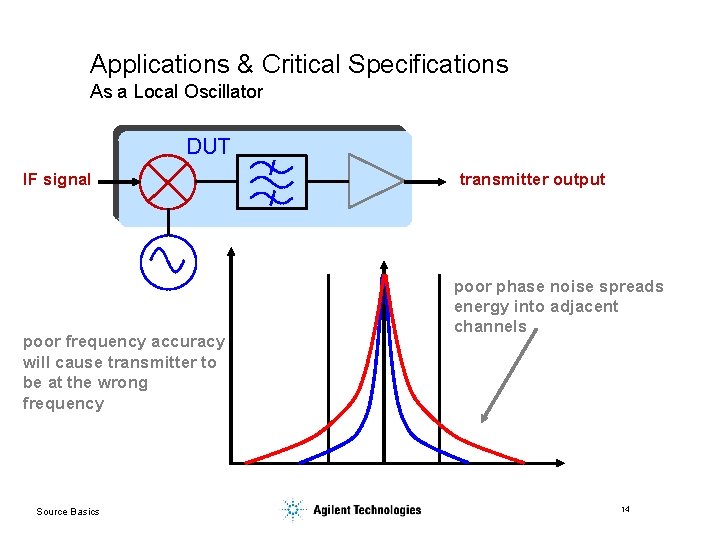 Applications & Critical Specifications
As a Local Oscillator

DUT

IF signal

transmitter output

poor phase noise spreads energy into adjacent channels

poor frequency accuracy will cause transmitter to be at the wrong frequency

Source Basics

Agilent Technologies

14